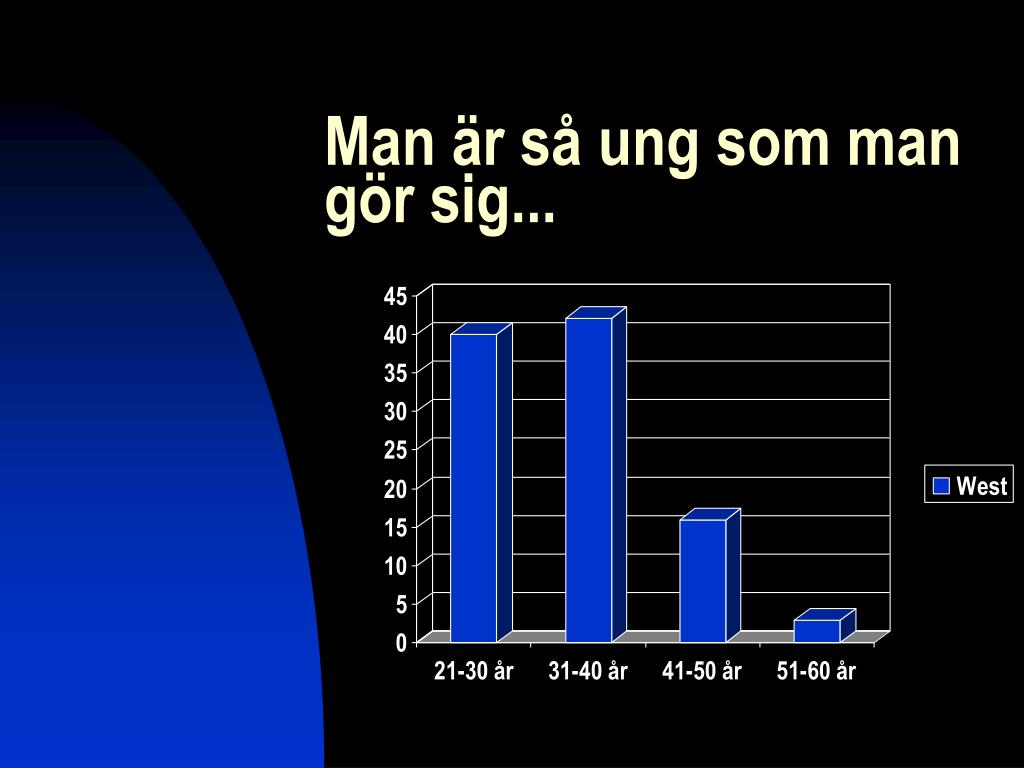 Man är så ung som man gör sig...

45
40
35
30
25
20
15
10
5
0

21-30 år
31-40 år
41-50 år
51-60 år

West